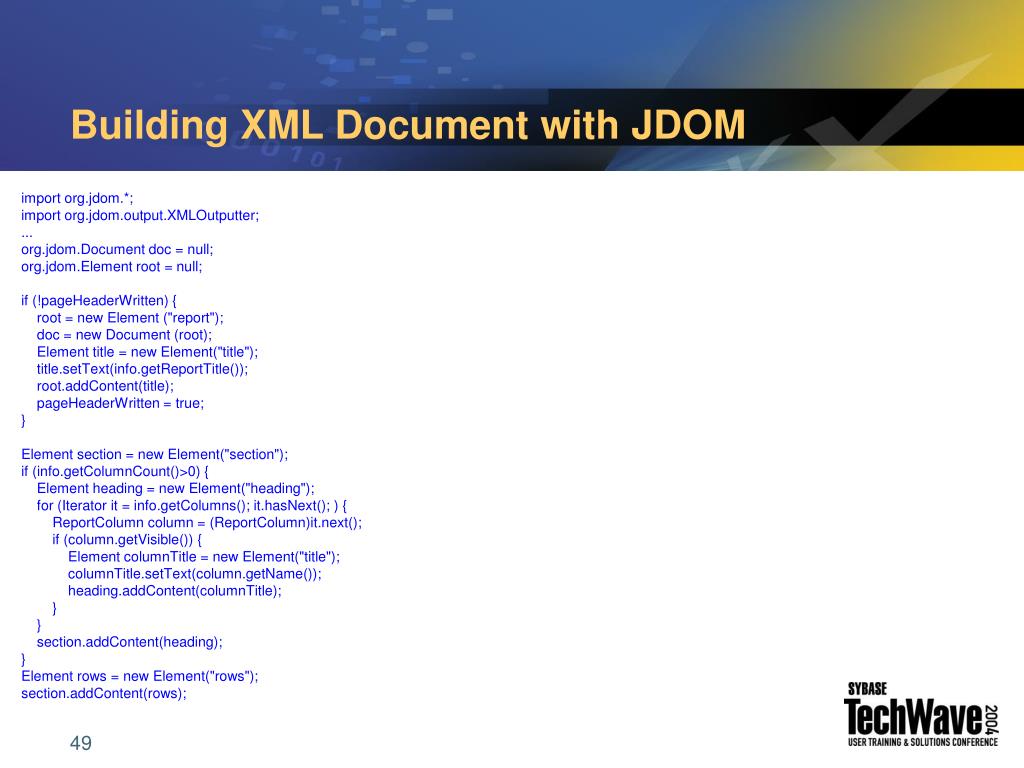 Building XML Document with JDOM

import org.jdom.*;
import org.jdom.output.XMLOutputter;
...
org.jdom.Document doc = null;
org.jdom.Element root = null;

if (!pageHeaderWritten) {
root = new Element ("report");
doc = new Document (root);
Element title = new Element("title");
title.setText(info.getReportTitle());
root.addContent(title);
pageHeaderWritten = true;
}

Element section = new Element("section");
if (info.getColumnCount()>0) {
Element heading = new Element("heading");
for (Iterator it = info.getColumns(); it.hasNext(); ) {
ReportColumn column = (ReportColumn)it.next();
if (column.getVisible()) {
Element columnTitle = new Element("title");
columnTitle.setText(column.getName());
heading.addContent(columnTitle);
}
}
section.addContent(heading);
}
Element rows = new Element("rows");
section.addContent(rows);

49

SYBASE
TechWave 2004
USER TRAINING & SOLUTIONS CONFERENCE